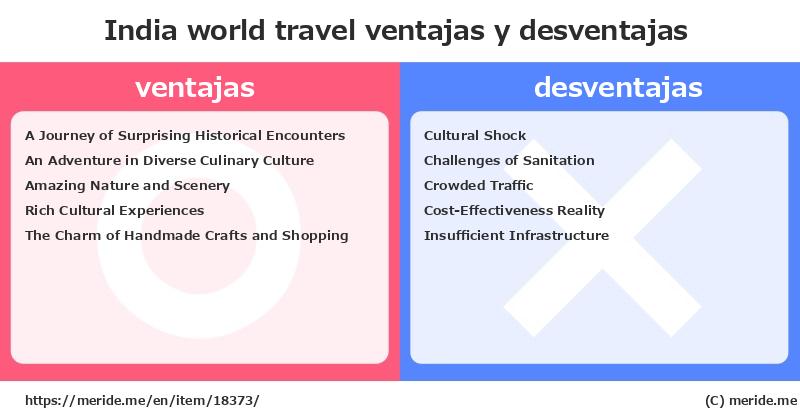 India world travel ventajas y desventajas

ventajas

A Journey of Surprising Historical Encounters
An Adventure in Diverse Culinary Culture
Amazing Nature and Scenery
Rich Cultural Experiences
The Charm of Handmade Crafts and Shopping

desventajas

Cultural Shock
Challenges of Sanitation
Crowded Traffic
Cost-Effectiveness Reality
Insufficient Infrastructure

https://meride.me/en/item/18373/

(C) meride.me